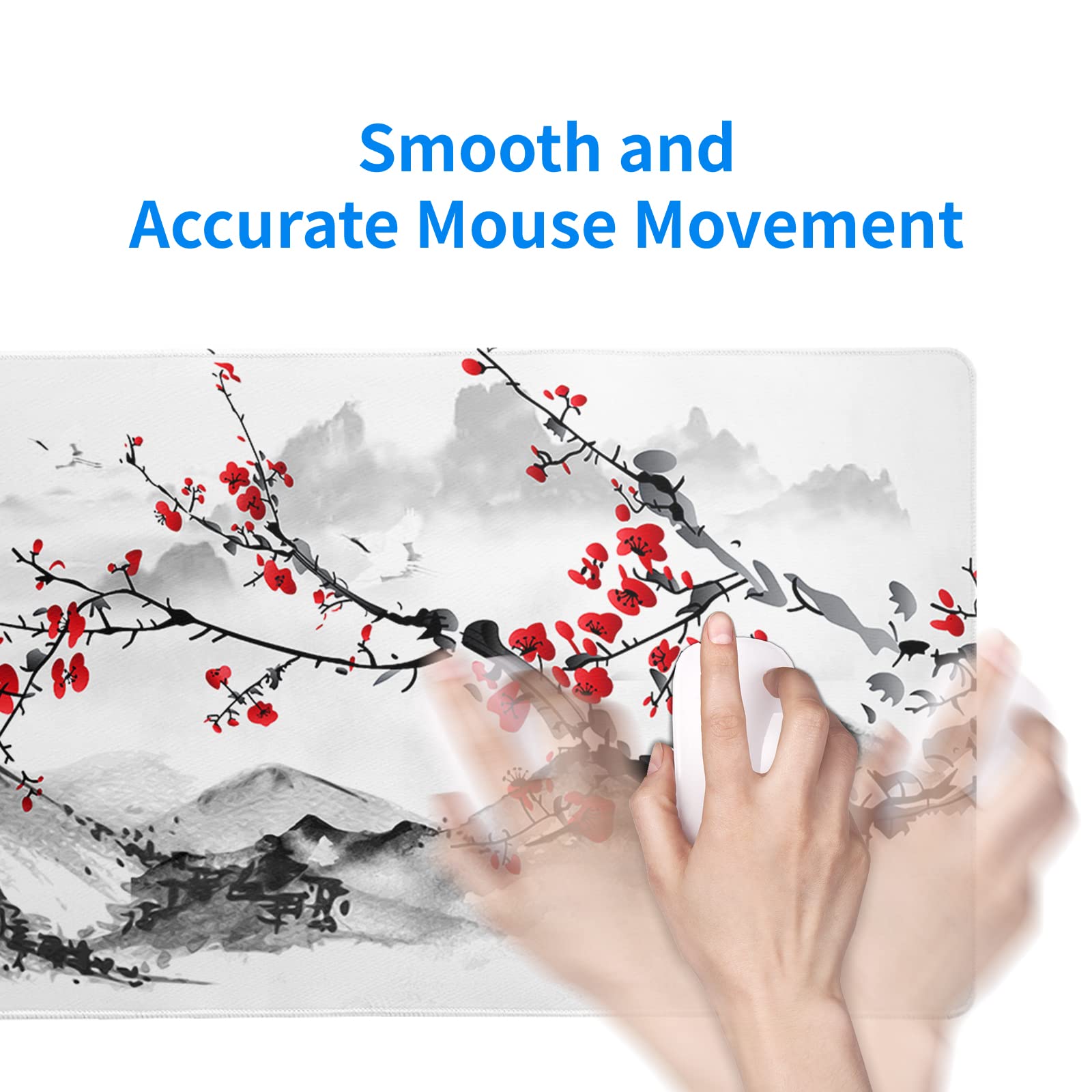 Smooth and
Accurate Mouse Movement